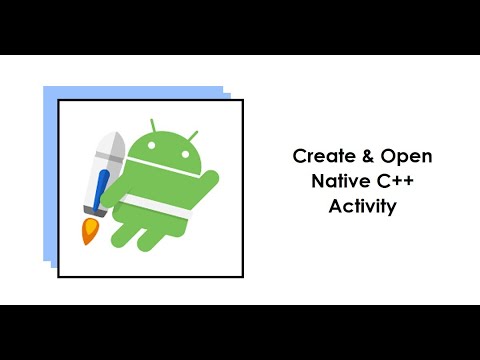 Create & Open
Native C++
Activity